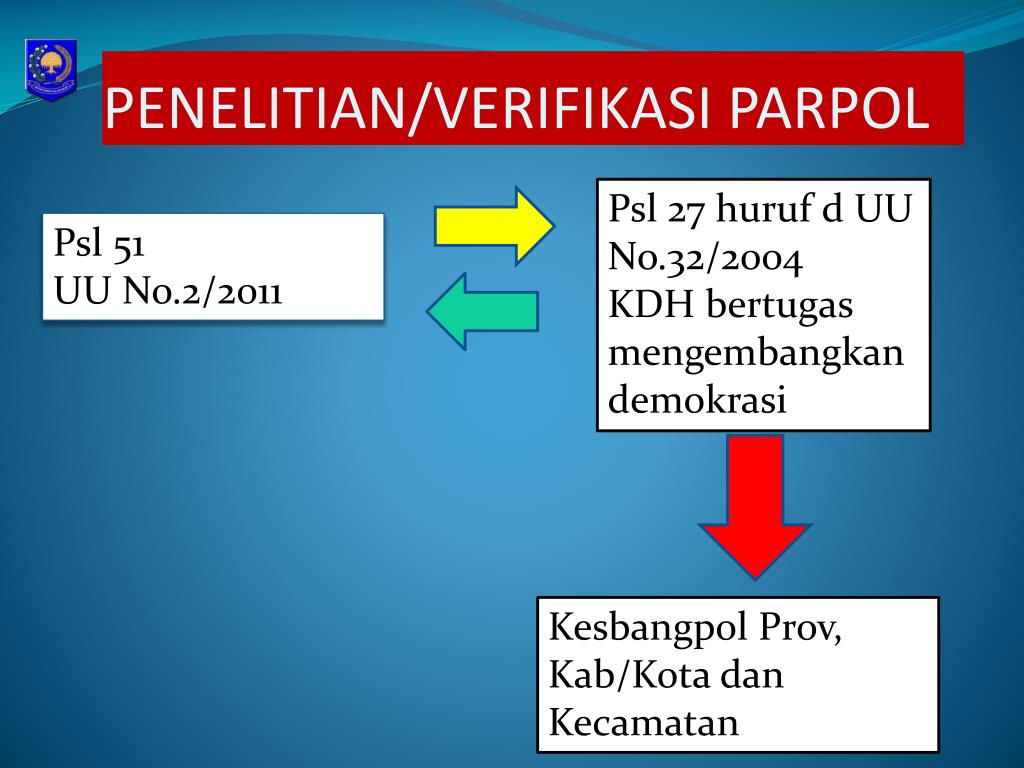 PENELITIAN/VERIFIKASI PARPOL

Psl 51
UU No.2/2011

Psl 27 huruf d UU No.32/2004
KDH bertugas mengembangkan demokrasi

Kesbangpol Prov, Kab/Kota dan Kecamatan